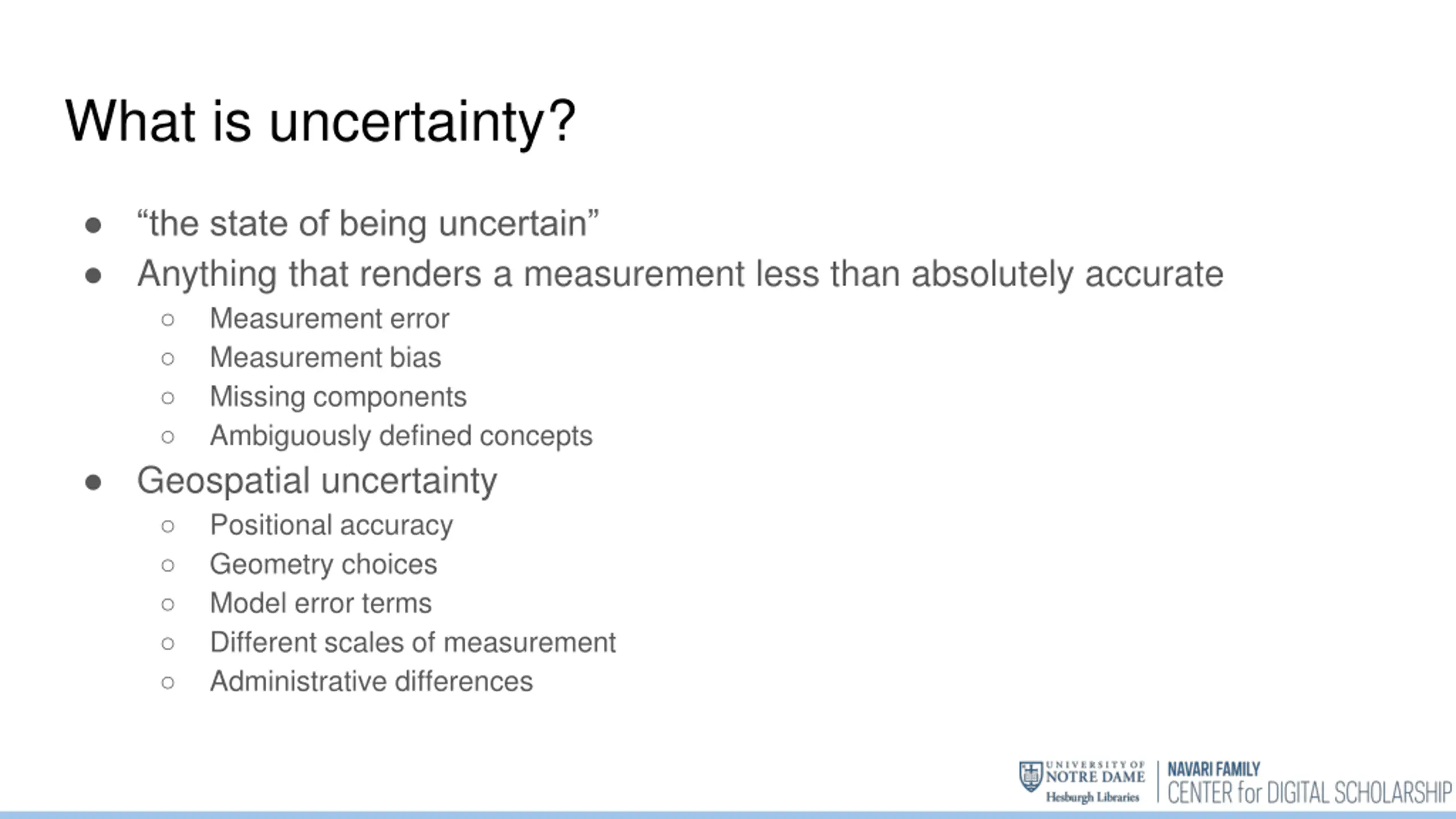 What is uncertainty?

● “the state of being uncertain”
● Anything that renders a measurement less than absolutely accurate
  ○ Measurement error
  ○ Measurement bias
  ○ Missing components
  ○ Ambiguously defined concepts
● Geospatial uncertainty
  ○ Positional accuracy
  ○ Geometry choices
  ○ Model error terms
  ○ Different scales of measurement
  ○ Administrative differences

UNIVERSITY OF NOTRE DAME
Hesburgh Libraries

NAVARI FAMILY
CENTER for DIGITAL SCHOLARSHIP